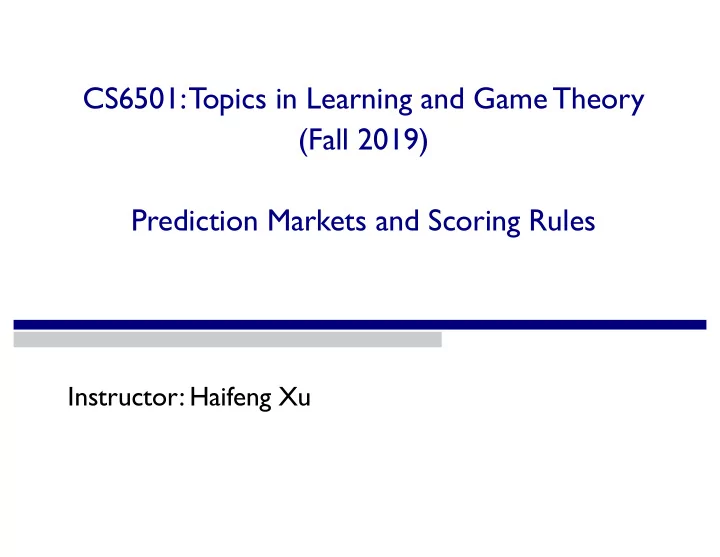 CS6501: Topics in Learning and Game Theory
(Fall 2019)

Prediction Markets and Scoring Rules

Instructor: Haifeng Xu